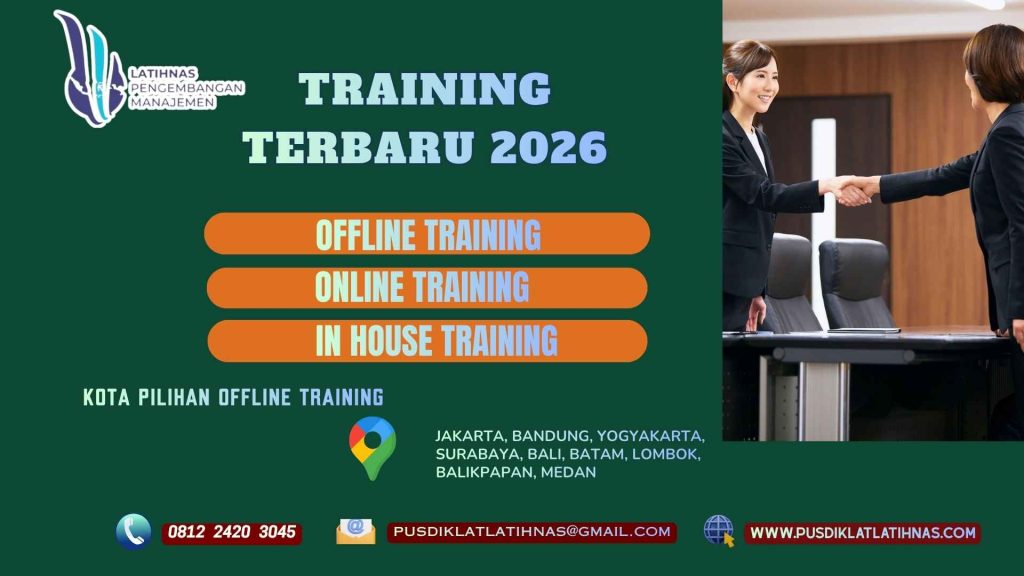 LATIHNAS PENGEMBANGAN MANAJEMEN

TRAINING TERBARU 2026

OFFLINE TRAINING

ONLINE TRAINING

IN HOUSE TRAINING

KOTA PILIHAN OFFLINE TRAINING

JAKARTA, BANDUNG, YOGYAKARTA, SURABAYA, BALI, BATAM, LOMBOK, BALIKPAPAN, MEDAN

0812 2420 3045

PUSDIKLATLATIHNAS@GMAIL.COM

WWW.PUSDIKLATLATIHNAS.COM